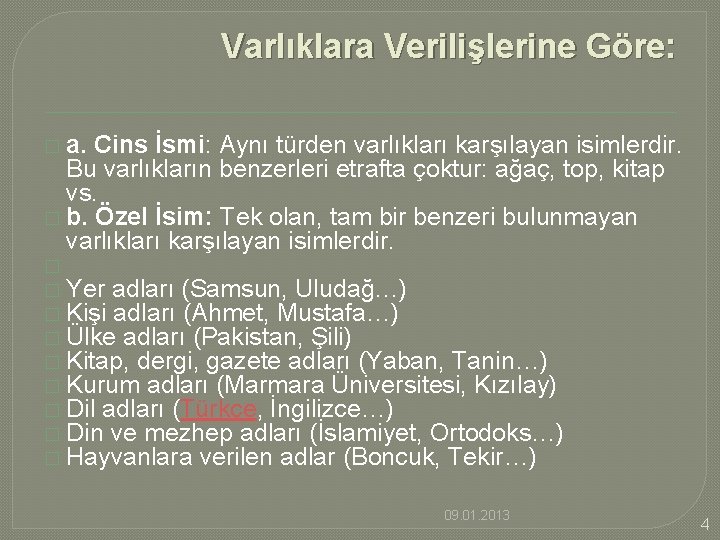 Varlıklara Verilişlerine Göre:

a. Cins İsmi: Aynı türden varlıkları karşılayan isimlerdir. Bu varlıkların benzerleri etrafta çoktur: ağaç, top, kitap vs.

b. Özel İsim: Tek olan, tam bir benzeri bulunmayan varlıkları karşılayan isimlerdir.

Yer adları (Samsun, Uludağ…)
Kişi adları (Ahmet, Mustafa…)
Ülke adları (Pakistan, Şili)
Kitap, dergi, gazete adları (Yaban, Tanin…)
Kurum adları (Marmara Üniversitesi, Kızılay)
Dil adları (Türkçe, İngilizce…)
Din ve mezhep adları (İslamiyet, Ortodoks…)
Hayvanlara verilen adlar (Boncuk, Tekir…)

09.01.2013

4